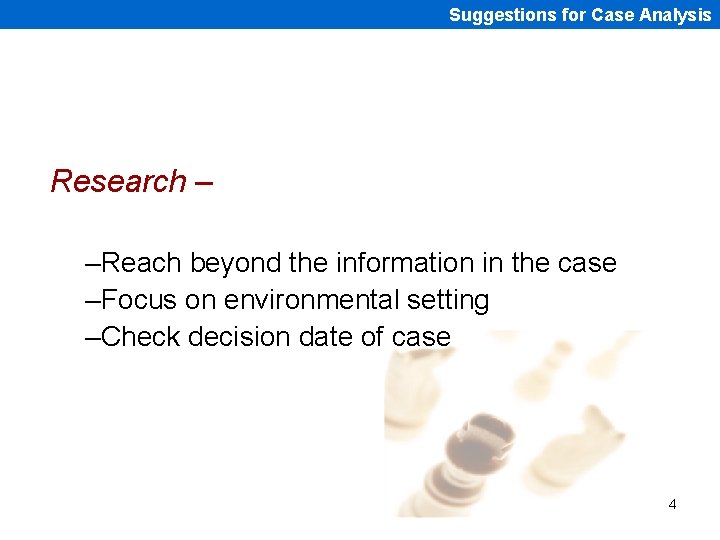 Suggestions for Case Analysis

Research –

–Reach beyond the information in the case
–Focus on environmental setting
–Check decision date of case

4